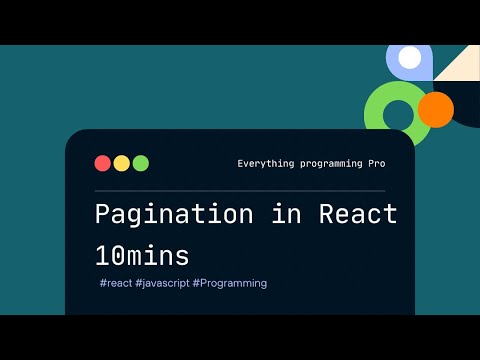 Everything programming Pro

Pagination in React 10mins

#react #javascript #Programming